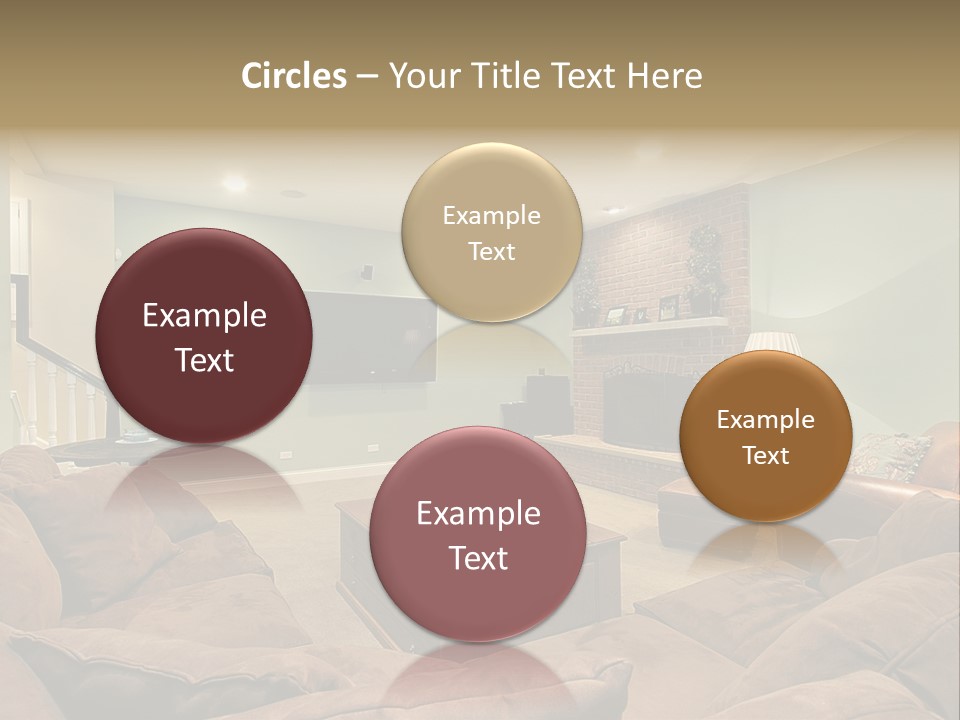 Circles – Your Title Text Here

Example Text

Example Text

Example Text

Example Text